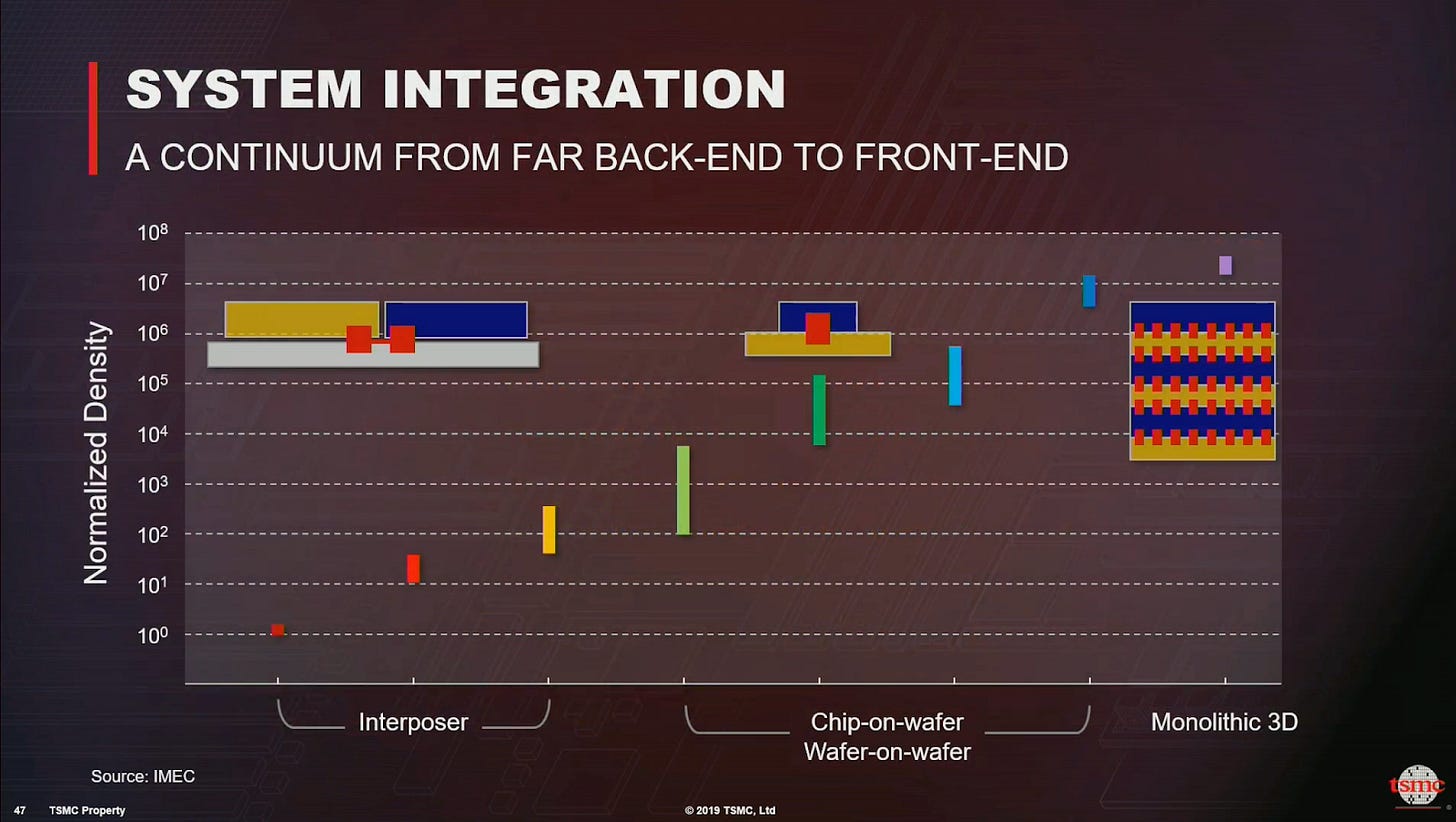 SYSTEM INTEGRATION

A CONTINUUM FROM FAR BACK-END TO FRONT-END

Normalized Density

$10^8$
$10^7$
$10^6$
$10^5$
$10^4$
$10^3$
$10^2$
$10^1$
$10^0$

Interposer

Chip-on-wafer
Wafer-on-wafer

Monolithic 3D

Source: IMEC

47 TSMC Property

© 2019 TSMC, Ltd

tsmc